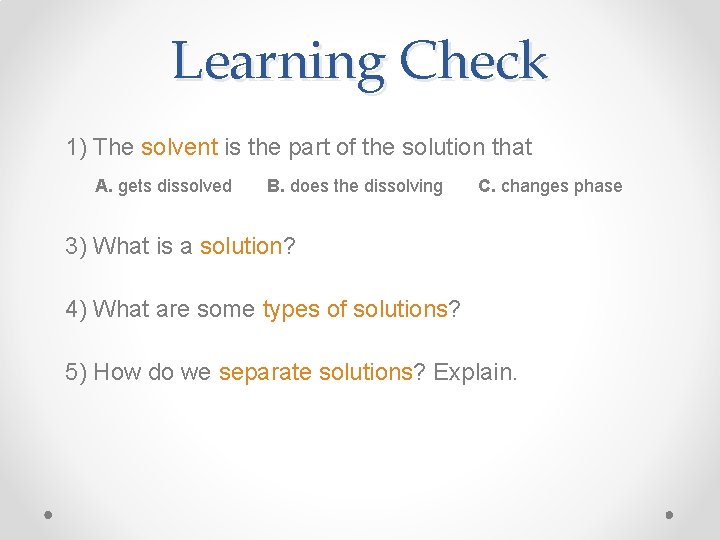 Learning Check

1) The solvent is the part of the solution that

A. gets dissolved B. does the dissolving C. changes phase

3) What is a solution?

4) What are some types of solutions?

5) How do we separate solutions? Explain.